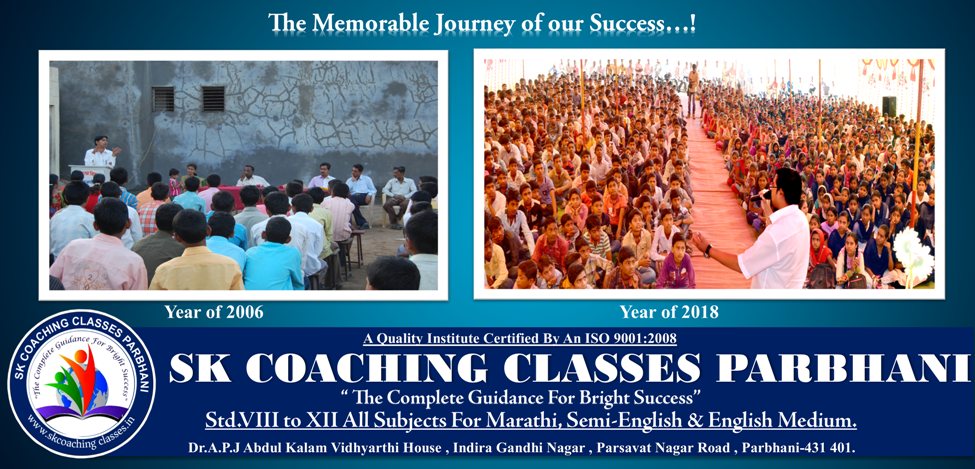 The Memorable Journey of our Success...!

Year of 2006

Year of 2018

SK COACHING CLASSES PARBHANI
"The Complete Guidance For Bright Success"
www.skcoaching classes.in

A Quality Institute Certified By An ISO 9001:2008

SK COACHING CLASSES PARBHANI

" The Complete Guidance For Bright Success"

Std.VIII to XII All Subjects For Marathi, Semi-English & English Medium.

Dr.A.P.J Abdul Kalam Vidhyarthi House , Indira Gandhi Nagar , Parsavat Nagar Road , Parbhani-431 401.